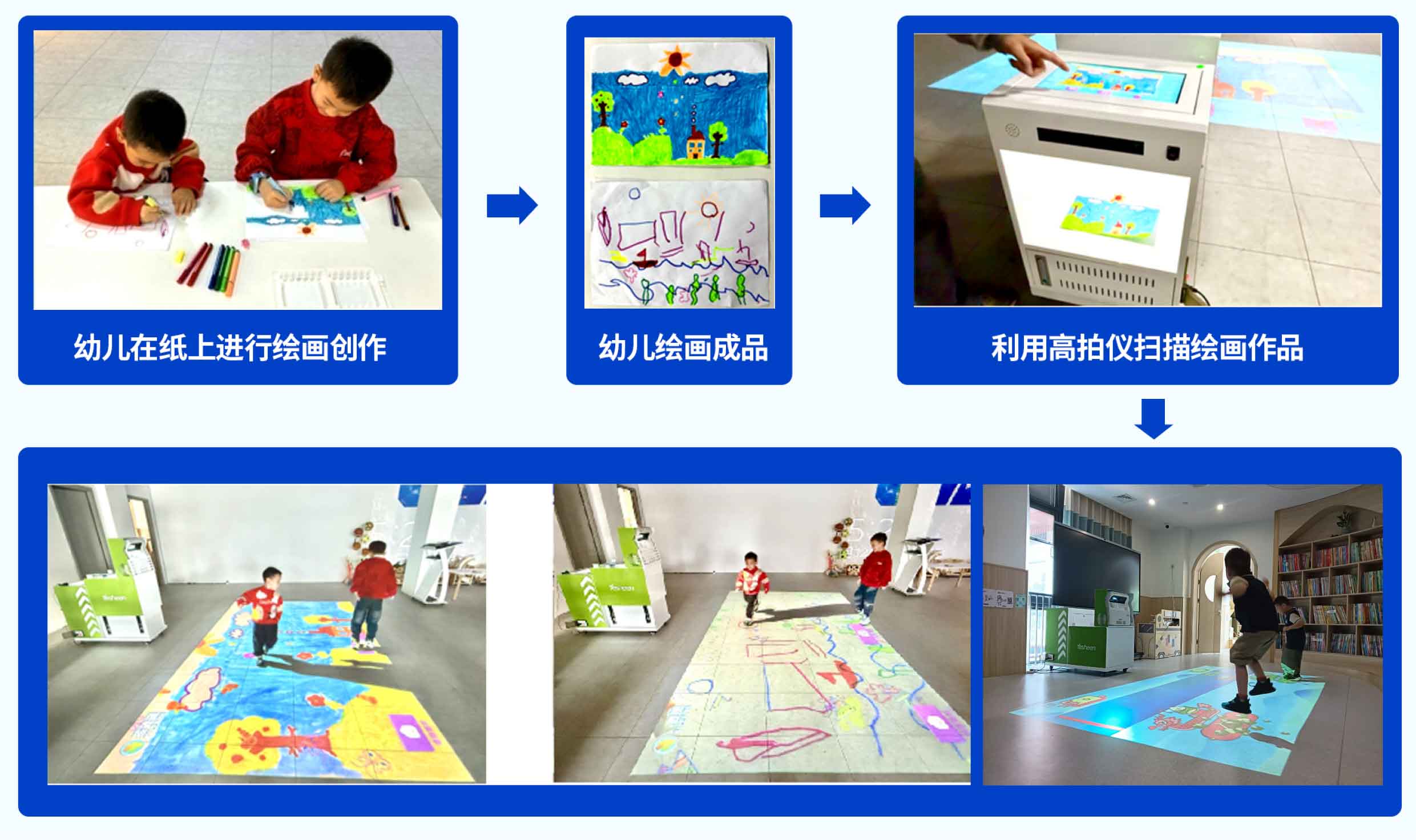 幼儿在纸上进行绘画创作

幼儿绘画成品

利用高拍仪扫描绘画作品